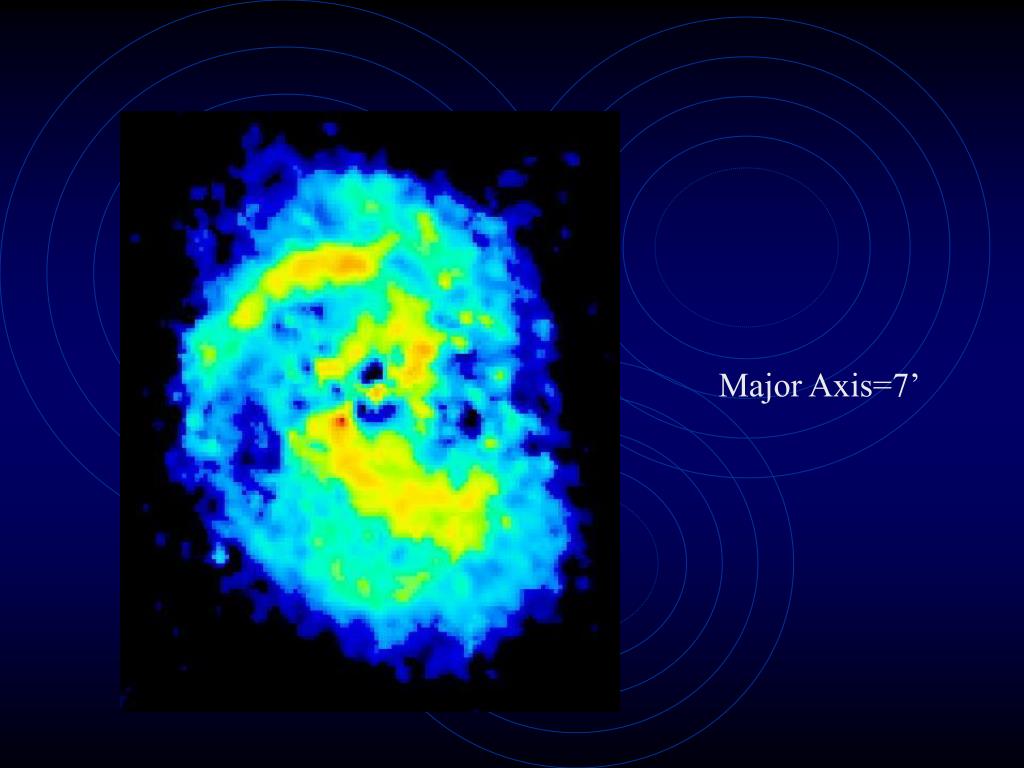 Major Axis=7’